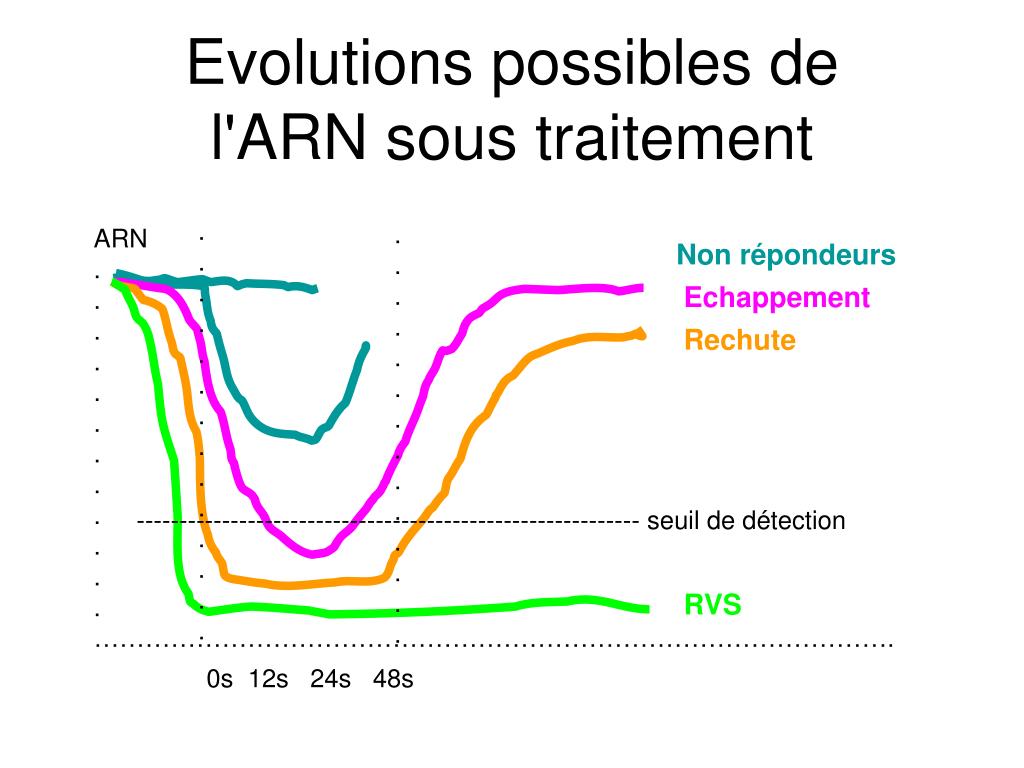 Evolutions possibles de l'ARN sous traitement

ARN

Non répondeurs

Echappement

Rechute

seuil de détection

RVS

0s 12s 24s 48s